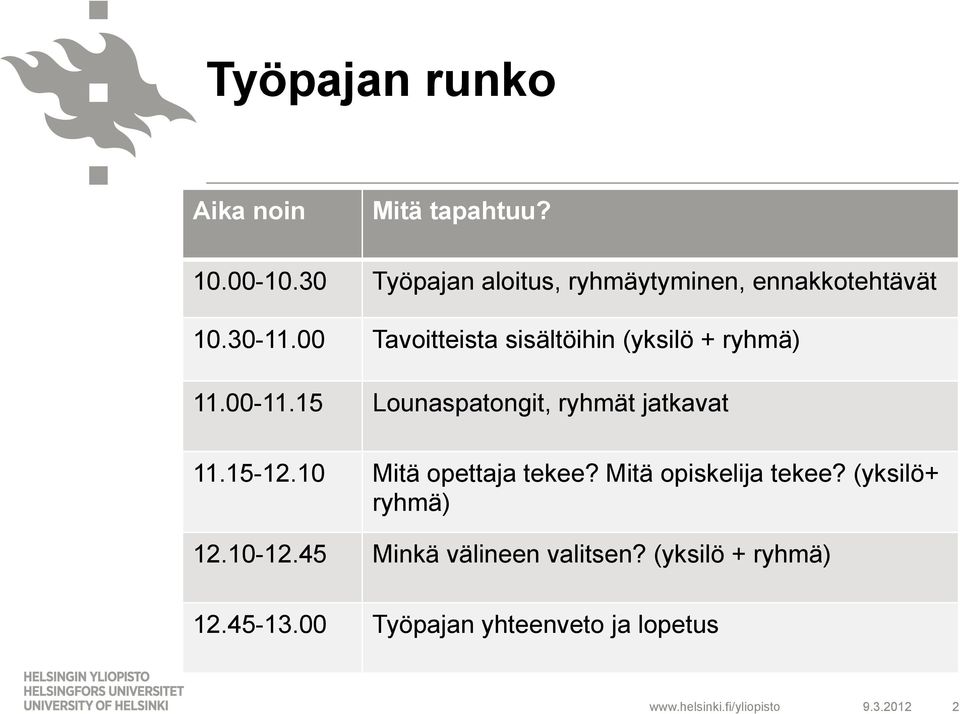 Työpajan runko

| Aika noin | Mitä tapahtuu? |
|---|---|
| 10.00-10.30 | Työpajan aloitus, ryhmäytyminen, ennakkotehtävät |
| 10.30-11.00 | Tavoitteista sisältöihin (yksilö + ryhmä) |
| 11.00-11.15 | Lounaspatongit, ryhmät jatkavat |
| 11.15-12.10 | Mitä opettaja tekee? Mitä opiskelija tekee? (yksilö+ ryhmä) |
| 12.10-12.45 | Minkä välineen valitsen? (yksilö + ryhmä) |
| 12.45-13.00 | Työpajan yhteenveto ja lopetus |

HELSINGIN YLIOPISTO
HELSINGFORS UNIVERSITET
UNIVERSITY OF HELSINKI

www.helsinki.fi/yliopisto 9.3.2012 2